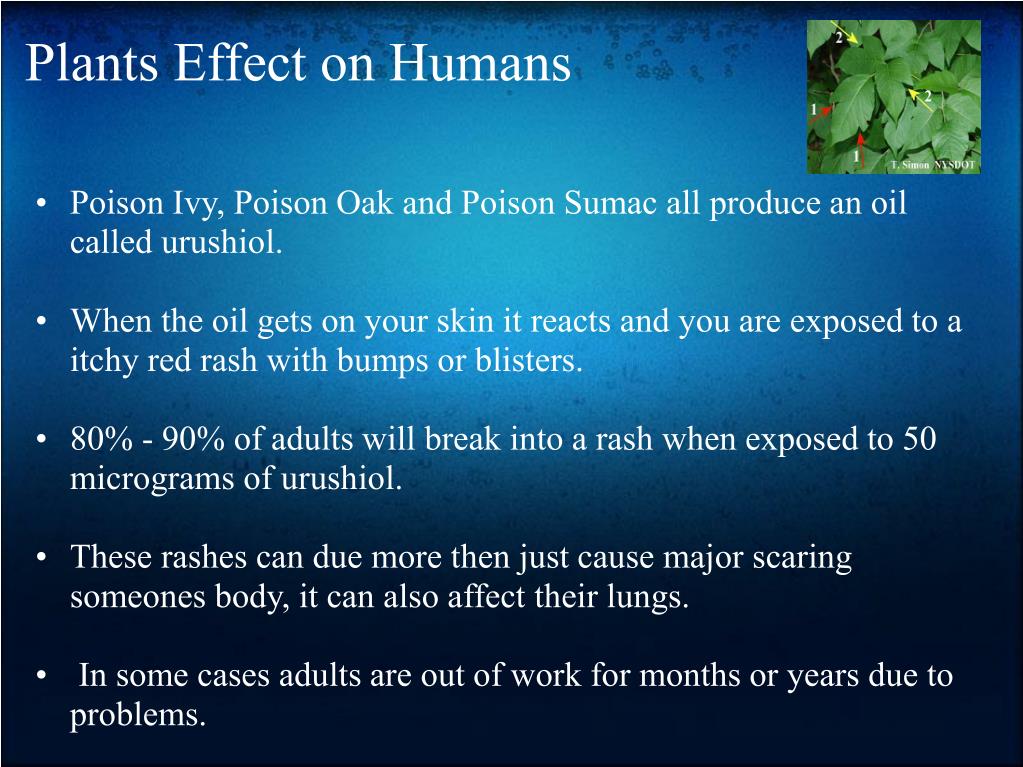 Plants Effect on Humans

2
2
1
1
T. Simon NYSDOT

• Poison Ivy, Poison Oak and Poison Sumac all produce an oil called urushiol.

• When the oil gets on your skin it reacts and you are exposed to a itchy red rash with bumps or blisters.

• 80% - 90% of adults will break into a rash when exposed to 50 micrograms of urushiol.

• These rashes can due more then just cause major scaring someones body, it can also affect their lungs.

• In some cases adults are out of work for months or years due to problems.